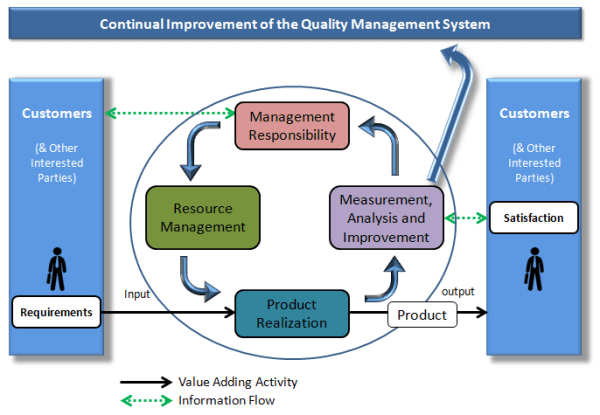 Continual Improvement of the Quality Management System

Customers

(& Other Interested Parties)

Requirements

Input

Management Responsibility

Resource Management

Measurement, Analysis and Improvement

Product Realization

output

Product

Customers

(& Other Interested Parties)

Satisfaction

Value Adding Activity

Information Flow